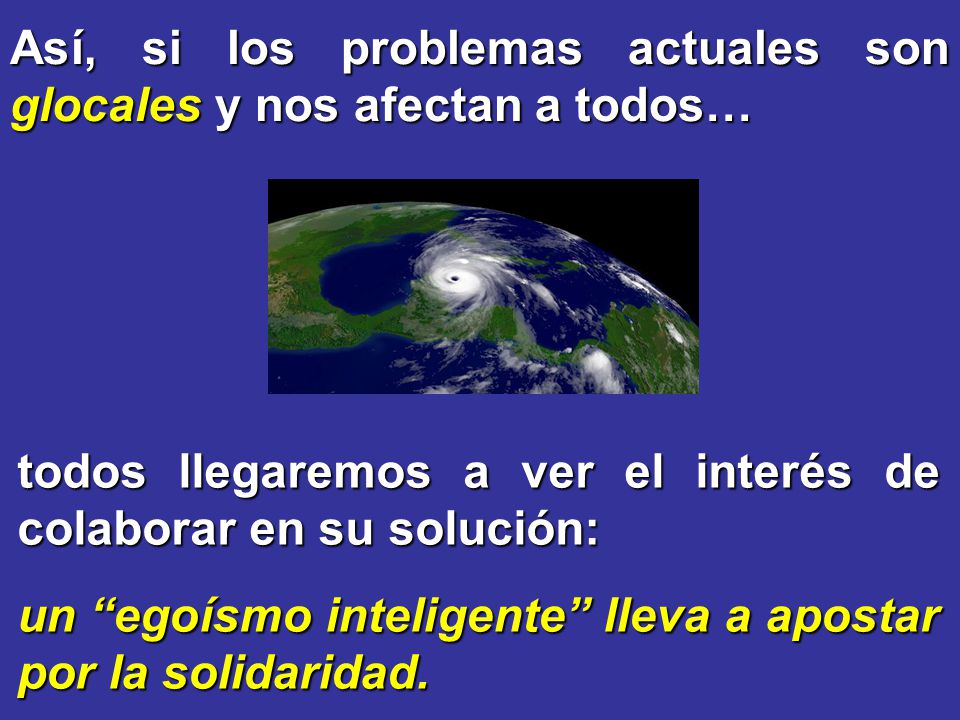 Así, si los problemas actuales son glocales y nos afectan a todos…

todos llegaremos a ver el interés de colaborar en su solución:

un “egoísmo inteligente” lleva a apostar por la solidaridad.